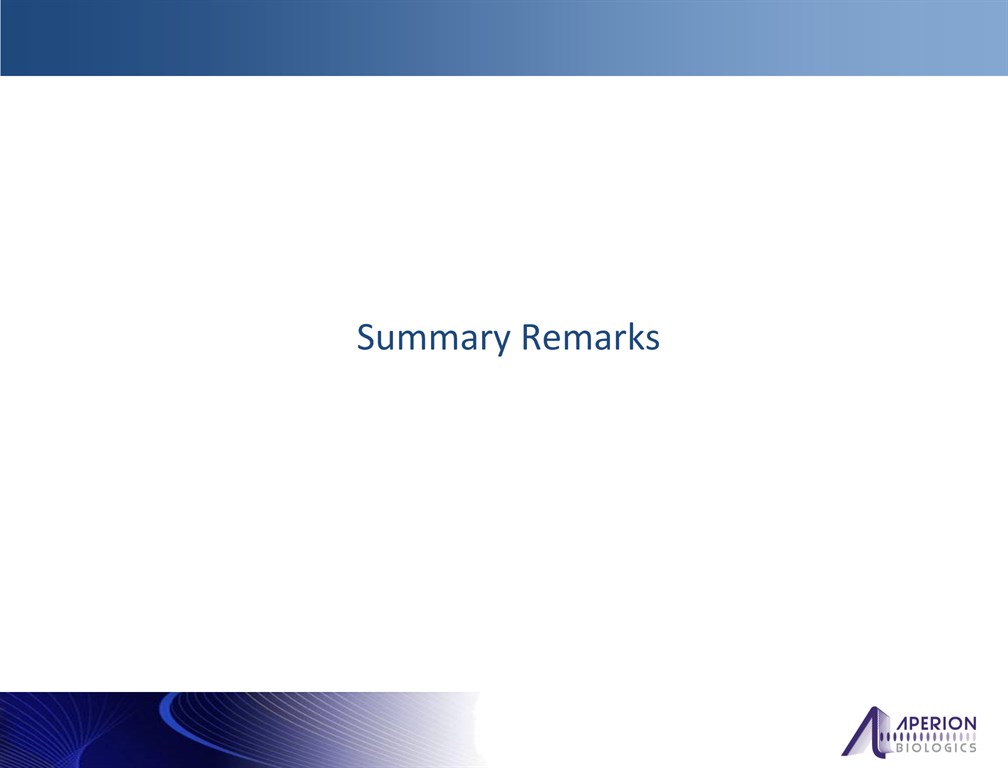 Summary Remarks

APERION
BIOLOGICS